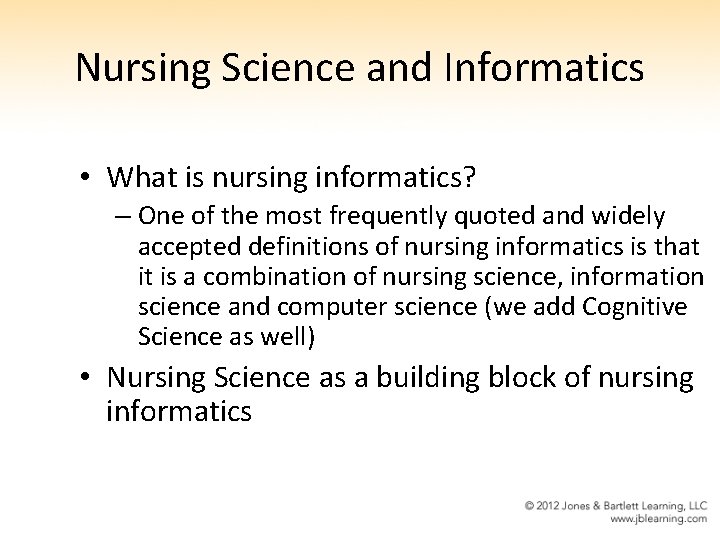 Nursing Science and Informatics

• What is nursing informatics?
– One of the most frequently quoted and widely accepted definitions of nursing informatics is that it is a combination of nursing science, information science and computer science (we add Cognitive Science as well)

• Nursing Science as a building block of nursing informatics

© 2012 Jones & Bartlett Learning, LLC
www.jblearning.com